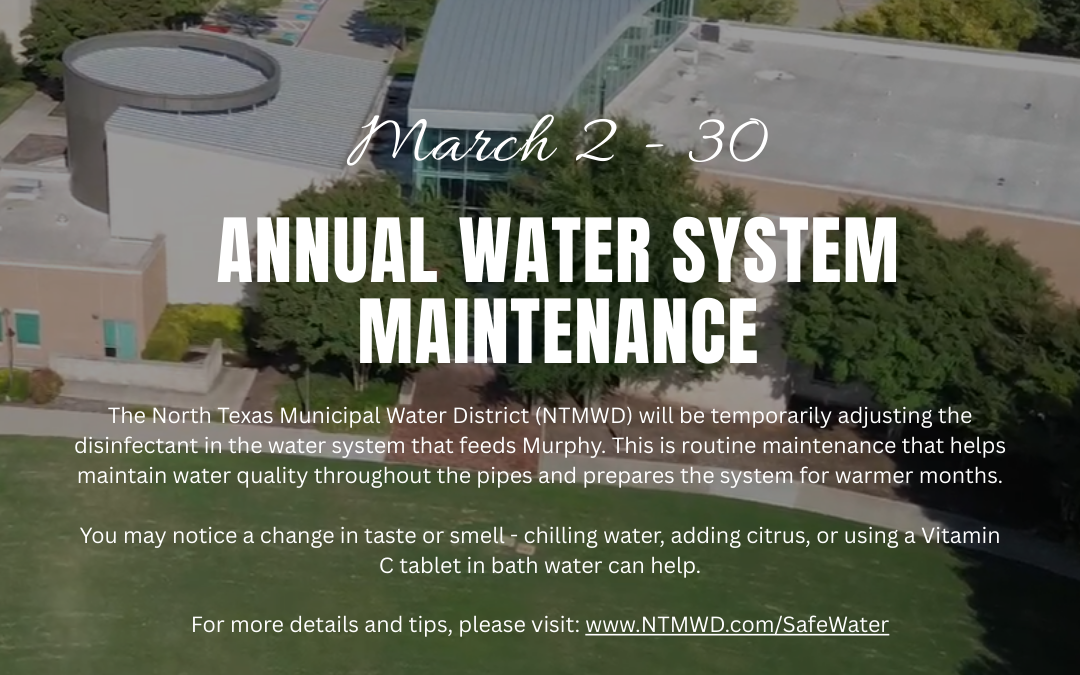 March 2 - 30

ANNUAL WATER SYSTEM MAINTENANCE

The North Texas Municipal Water District (NTMWD) will be temporarily adjusting the disinfectant in the water system that feeds Murphy. This is routine maintenance that helps maintain water quality throughout the pipes and prepares the system for warmer months.

You may notice a change in taste or smell - chilling water, adding citrus, or using a Vitamin C tablet in bath water can help.

For more details and tips, please visit: www.NTMWD.com/SafeWater